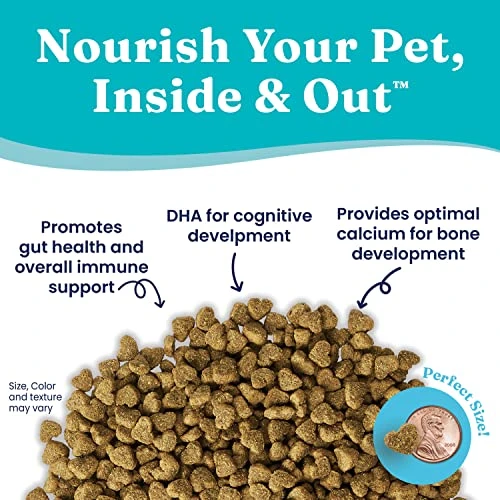 Nourish Your Pet, Inside & Out™

Promotes gut health and overall immune support

DHA for cognitive develpment

Provides optimal calcium for bone development

Size, Color and texture may vary

Perfect Size!